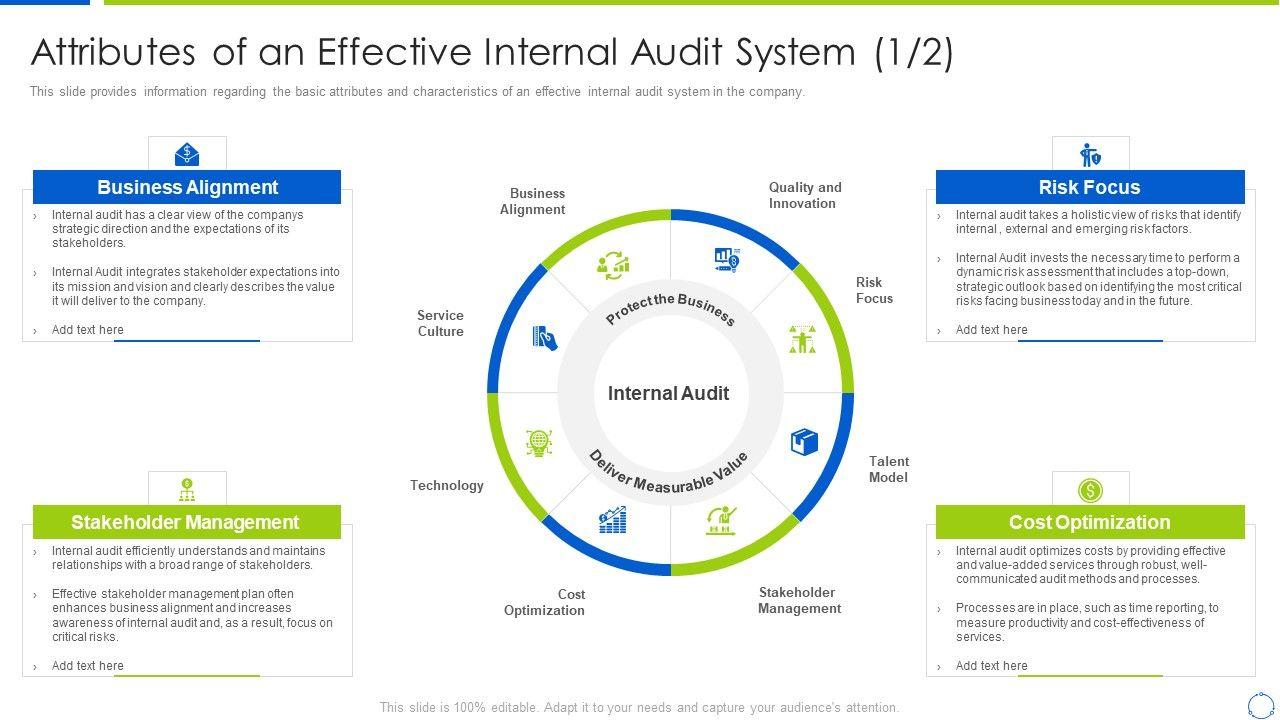 Attributes of an Effective Internal Audit System (1/2)

This slide provides information regarding the basic attributes and characteristics of an effective internal audit system in the company.

Business Alignment

› Internal audit has a clear view of the companys strategic direction and the expectations of its stakeholders.

› Internal Audit integrates stakeholder expectations into its mission and vision and clearly describes the value it will deliver to the company.

› Add text here

Stakeholder Management

› Internal audit efficiently understands and maintains relationships with a broad range of stakeholders.

› Effective stakeholder management plan often enhances business alignment and increases awareness of internal audit and, as a result, focus on critical risks.

› Add text here

Business Alignment

Quality and Innovation

Risk Focus

Talent Model

Stakeholder Management

Cost Optimization

Technology

Service Culture

Protect the Business

Internal Audit

Deliver Measurable Value

Risk Focus

› Internal audit takes a holistic view of risks that identify internal , external and emerging risk factors.

› Internal Audit invests the necessary time to perform a dynamic risk assessment that includes a top-down, strategic outlook based on identifying the most critical risks facing business today and in the future.

› Add text here

Cost Optimization

› Internal audit optimizes costs by providing effective and value-added services through robust, well-communicated audit methods and processes.

› Processes are in place, such as time reporting, to measure productivity and cost-effectiveness of services.

› Add text here

This slide is 100% editable. Adapt it to your needs and capture your audience's attention.